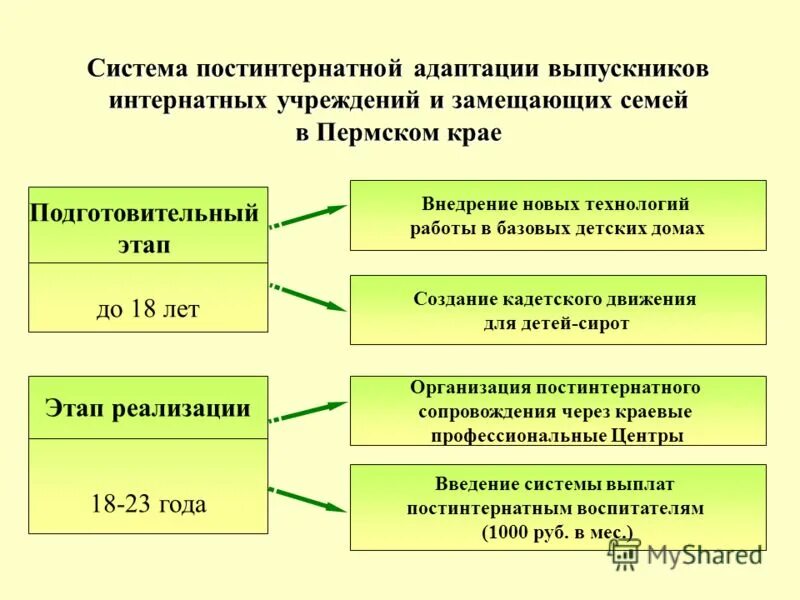 Система постинтернатной адаптации выпускников интернатных учреждений и замещающих семей в Пермском крае

Подготовительный этап

до 18 лет

Внедрение новых технологий работы в базовых детских домах

Создание кадетского движения для детей-сирот

Этап реализации

18-23 года

Организация постинтернатного сопровождения через краевые профессиональные Центры

Введение системы выплат постинтернатным воспитателям (1000 руб. в мес.)

MyShared